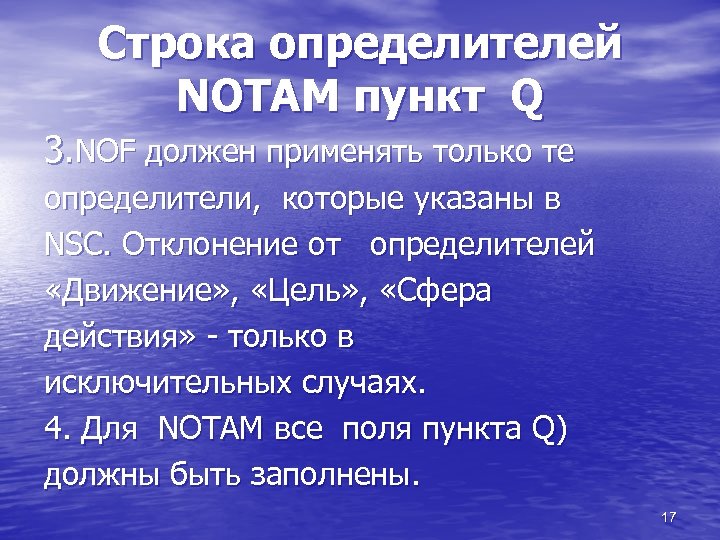 Строка определителей NOTAM пункт Q

3.NOF должен применять только те определители, которые указаны в NSC. Отклонение от определителей «Движение», «Цель», «Сфера действия» - только в исключительных случаях.

4. Для NOTAM все поля пункта Q) должны быть заполнены.

17